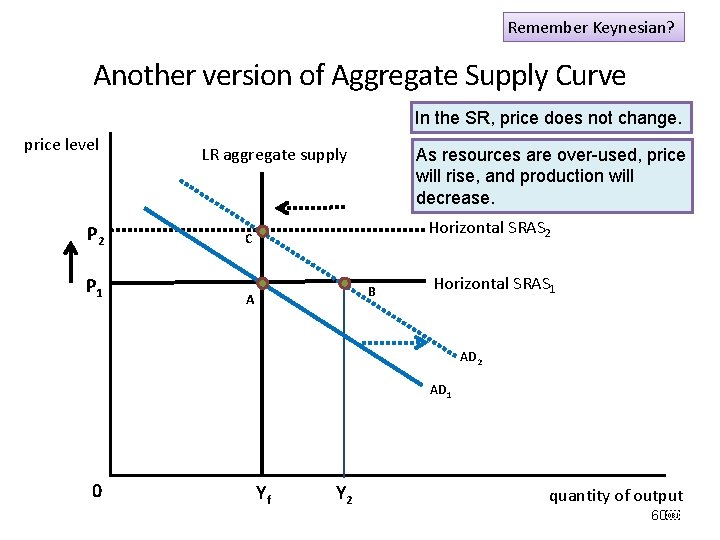 Remember Keynesian?

Another version of Aggregate Supply Curve

In the SR, price does not change.

As resources are over-used, price will rise, and production will decrease.

price level

LR aggregate supply

$P_2$

C

Horizontal $SRAS_2$

$P_1$

A

B

Horizontal $SRAS_1$

$AD_2$

$AD_1$

0

$Y_f$

$Y_2$

quantity of output

60